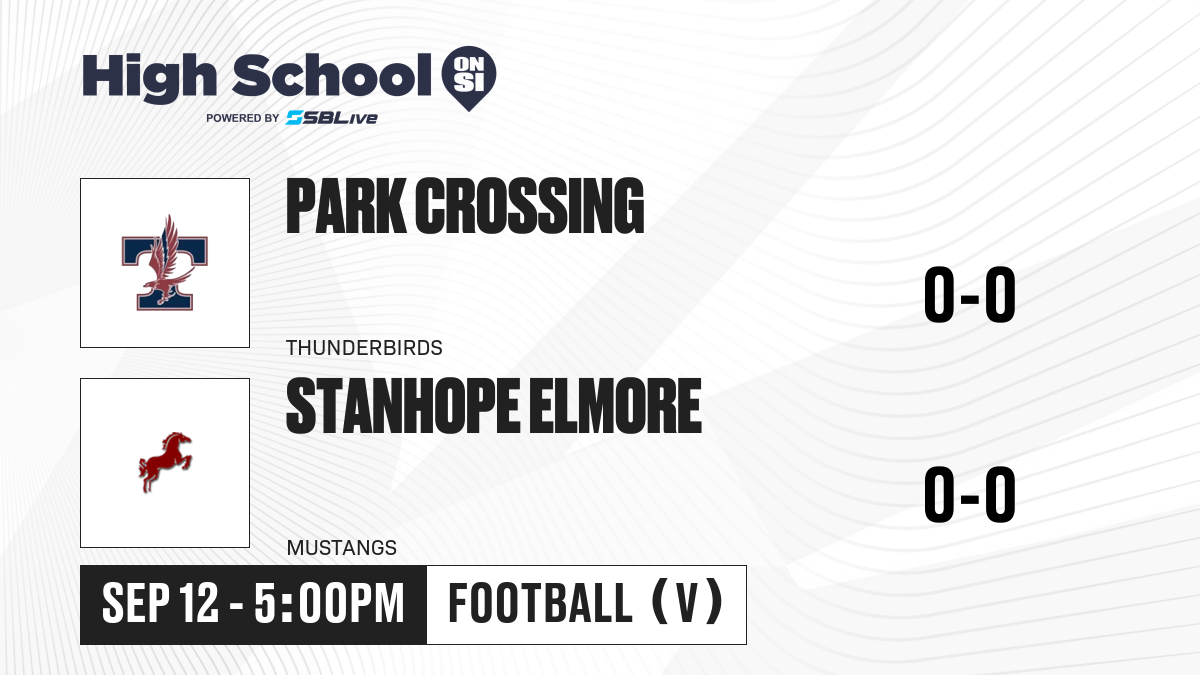 High School ON SI
POWERED BY SBLive

PARK CROSSING
THUNDERBIRDS
0-0

STANHOPE ELMORE
MUSTANGS
0-0

SEP 12 - 5:00PM
FOOTBALL (V)